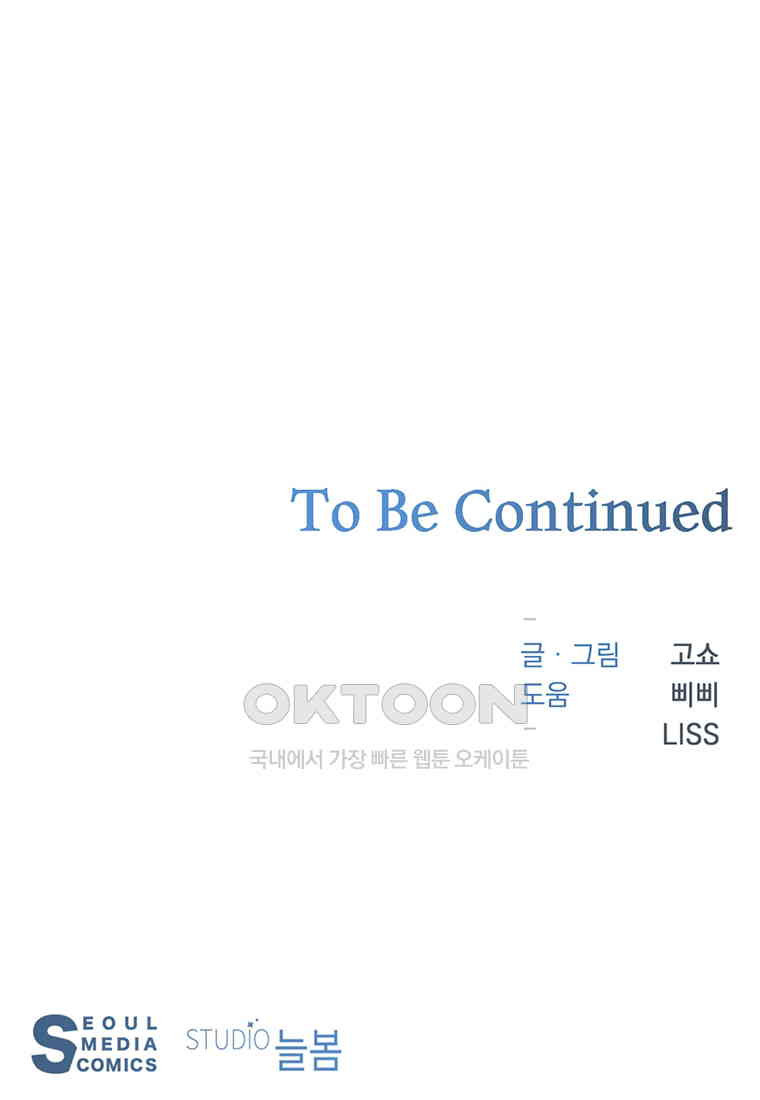 To Be Continued

글 · 그림 고쇼
도움 삐삐
LISS

OKTOON
국내에서 가장 빠른 웹툰 오케이툰

SEOUL MEDIA COMICS

STUDIO 늘봄